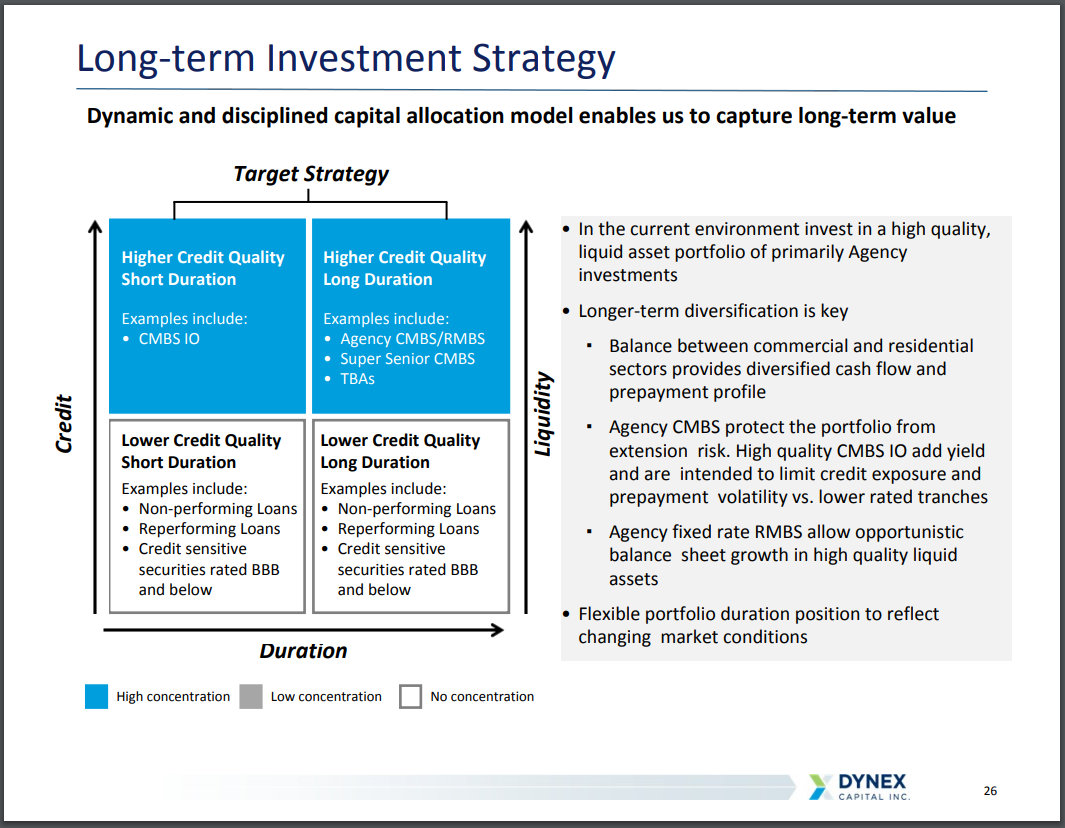 Long-term Investment Strategy

Dynamic and disciplined capital allocation model enables us to capture long-term value

Target Strategy

Credit

Higher Credit Quality Short Duration

Examples include:
• CMBS IO

Higher Credit Quality Long Duration

Examples include:
• Agency CMBS/RMBS
• Super Senior CMBS
• TBAs

Lower Credit Quality Short Duration

Examples include:
• Non-performing Loans
• Reperforming Loans
• Credit sensitive securities rated BBB and below

Lower Credit Quality Long Duration

Examples include:
• Non-performing Loans
• Reperforming Loans
• Credit sensitive securities rated BBB and below

Liquidity

Duration

High concentration Low concentration No concentration

• In the current environment invest in a high quality, liquid asset portfolio of primarily Agency investments

• Longer-term diversification is key

▪ Balance between commercial and residential sectors provides diversified cash flow and prepayment profile

▪ Agency CMBS protect the portfolio from extension risk. High quality CMBS IO add yield and are intended to limit credit exposure and prepayment volatility vs. lower rated tranches

▪ Agency fixed rate RMBS allow opportunistic balance sheet growth in high quality liquid assets

• Flexible portfolio duration position to reflect changing market conditions

DYNEX CAPITAL INC.

26